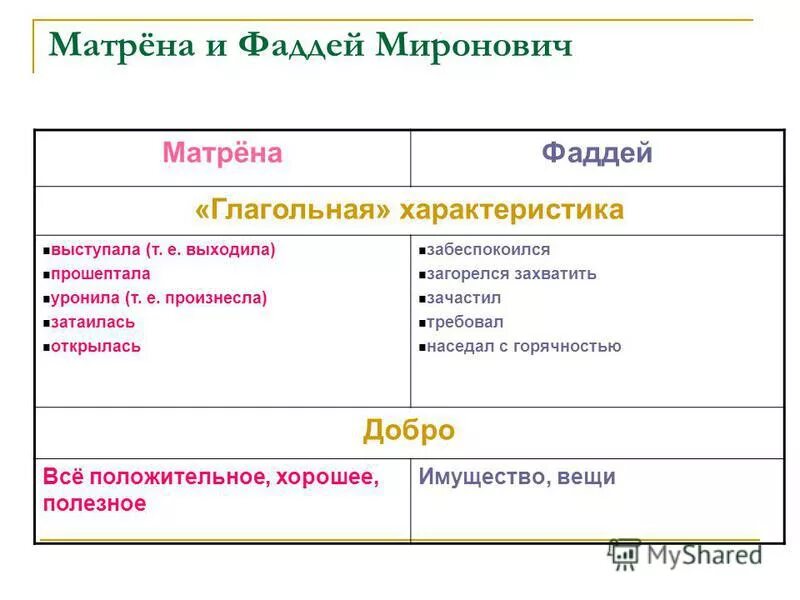 Матрёна и Фаддей Миронович

| Матрёна | Фаддей |
|---|---|
| «Глагольная» характеристика | |
| ▪выступала (т. е. выходила) ▪прошептала ▪уронила (т. е. произнесла) ▪затаилась ▪открылась | ▪забеспокоился ▪загорелся захватить ▪зачастил ▪требовал ▪наседал с горячностью |
| Добро | |
| Всё положительное, хорошее, полезное | Имущество, вещи |

MyShared